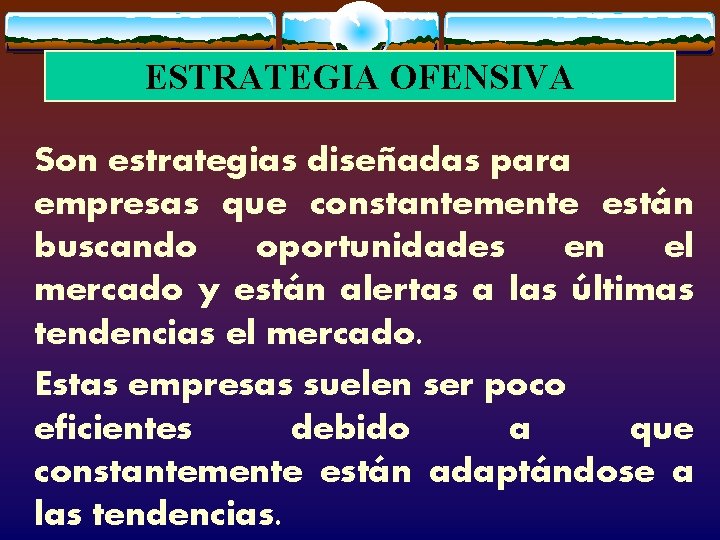 ESTRATEGIA OFENSIVA

Son estrategias diseñadas para empresas que constantemente están buscando oportunidades en el mercado y están alertas a las últimas tendencias el mercado.

Estas empresas suelen ser poco eficientes debido a que constantemente están adaptándose a las tendencias.